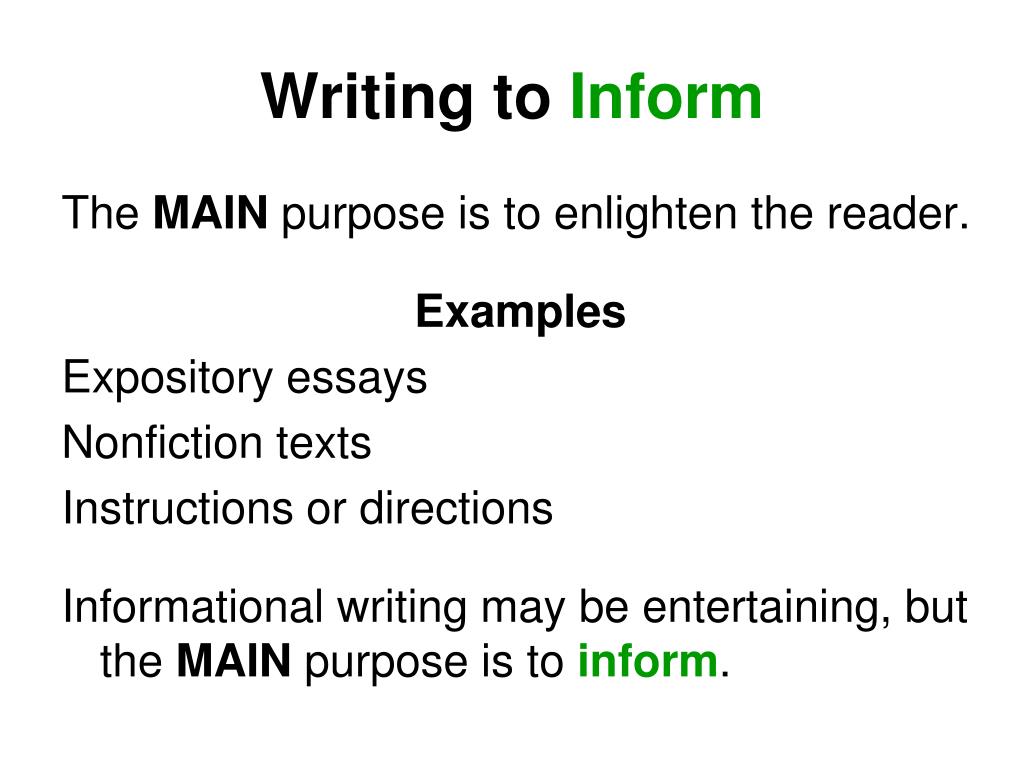 Writing to Inform

The MAIN purpose is to enlighten the reader.

Examples

Expository essays

Nonfiction texts

Instructions or directions

Informational writing may be entertaining, but the MAIN purpose is to inform.